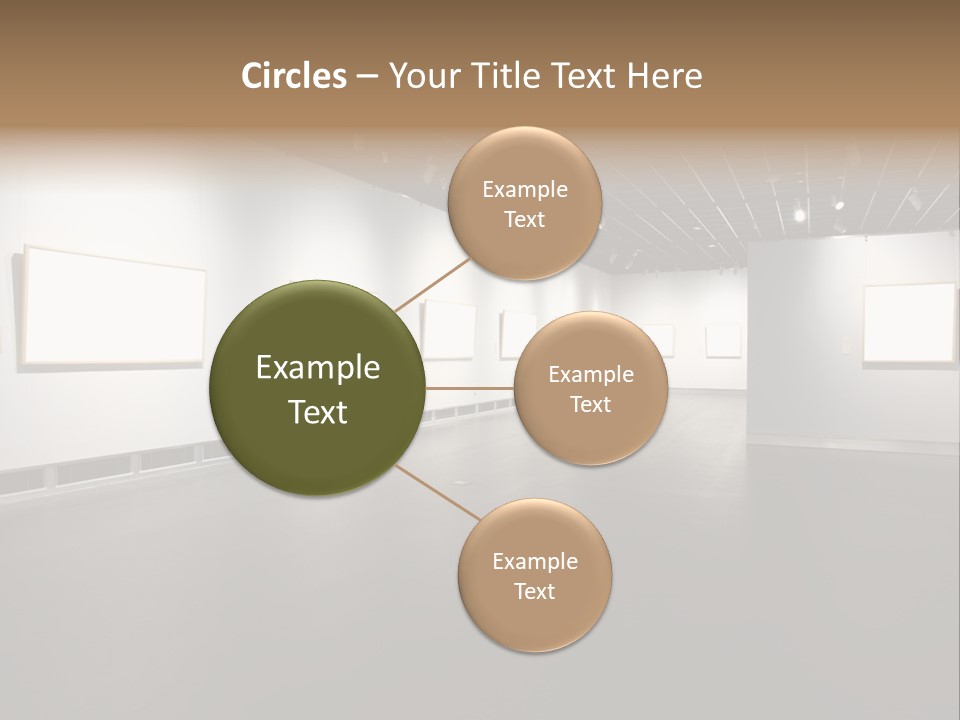 Circles – Your Title Text Here

Example Text

Example Text

Example Text

Example Text